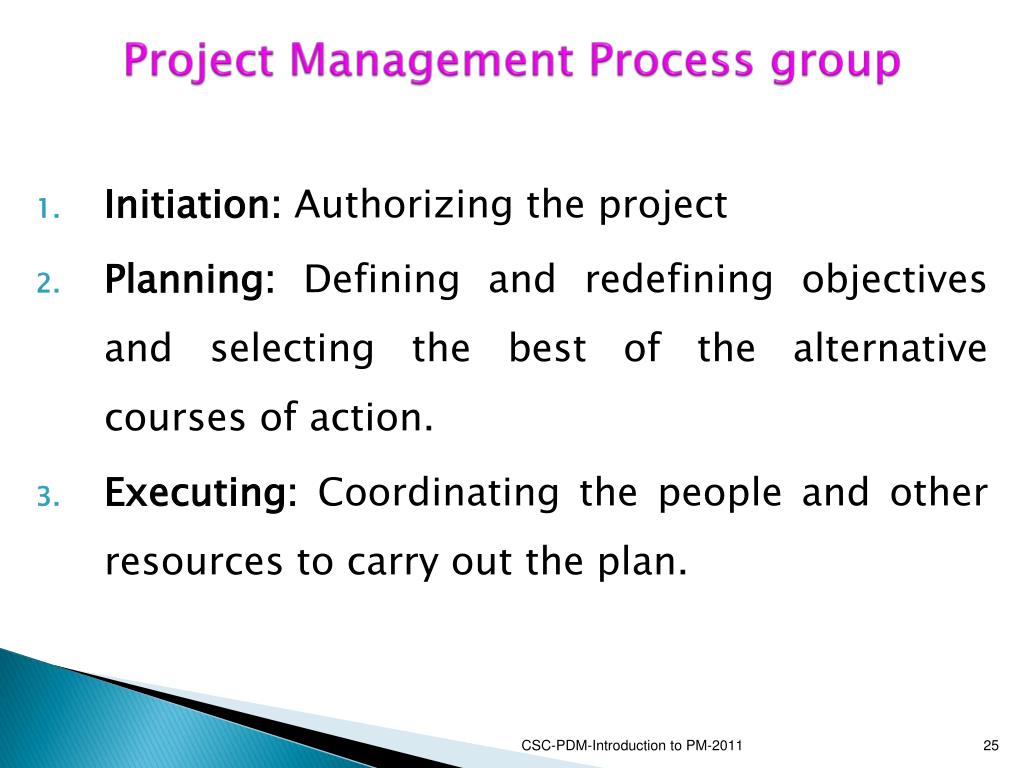 Project Management Process group

1. Initiation: Authorizing the project
2. Planning: Defining and redefining objectives and selecting the best of the alternative courses of action.
3. Executing: Coordinating the people and other resources to carry out the plan.

CSC-PDM-Introduction to PM-2011

25